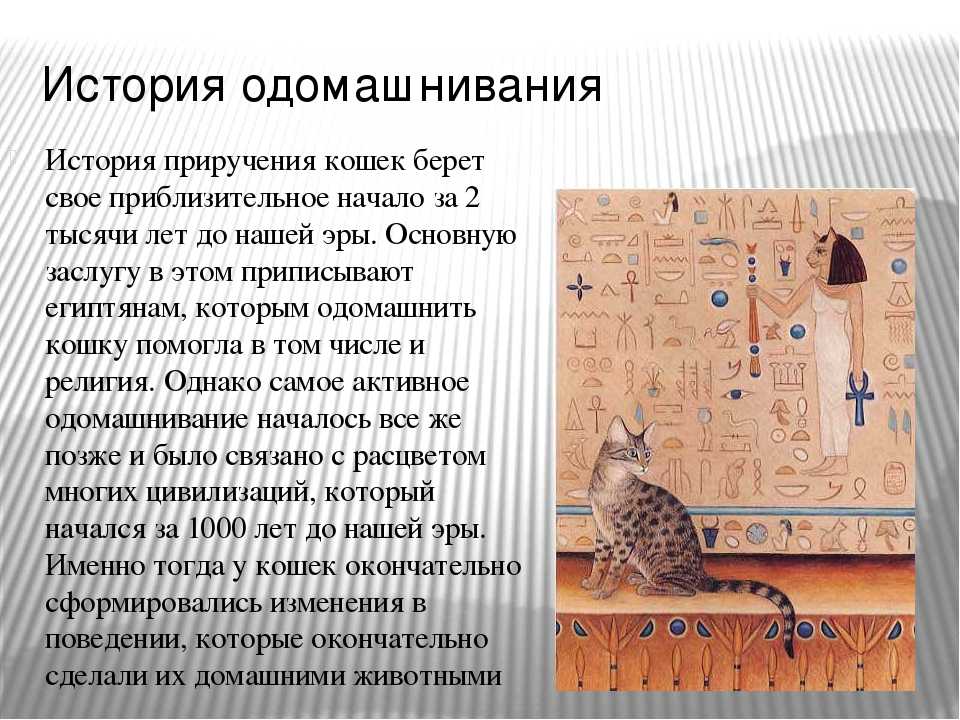 История одомашнивания

История приручения кошек берет свое приблизительное начало за 2 тысячи лет до нашей эры. Основную заслугу в этом приписывают египтянам, которым одомашнить кошку помогла в том числе и религия. Однако самое активное одомашнивание началось все же позже и было связано с расцветом многих цивилизаций, который начался за 1000 лет до нашей эры. Именно тогда у кошек окончательно сформировались изменения в поведении, которые окончательно сделали их домашними животными